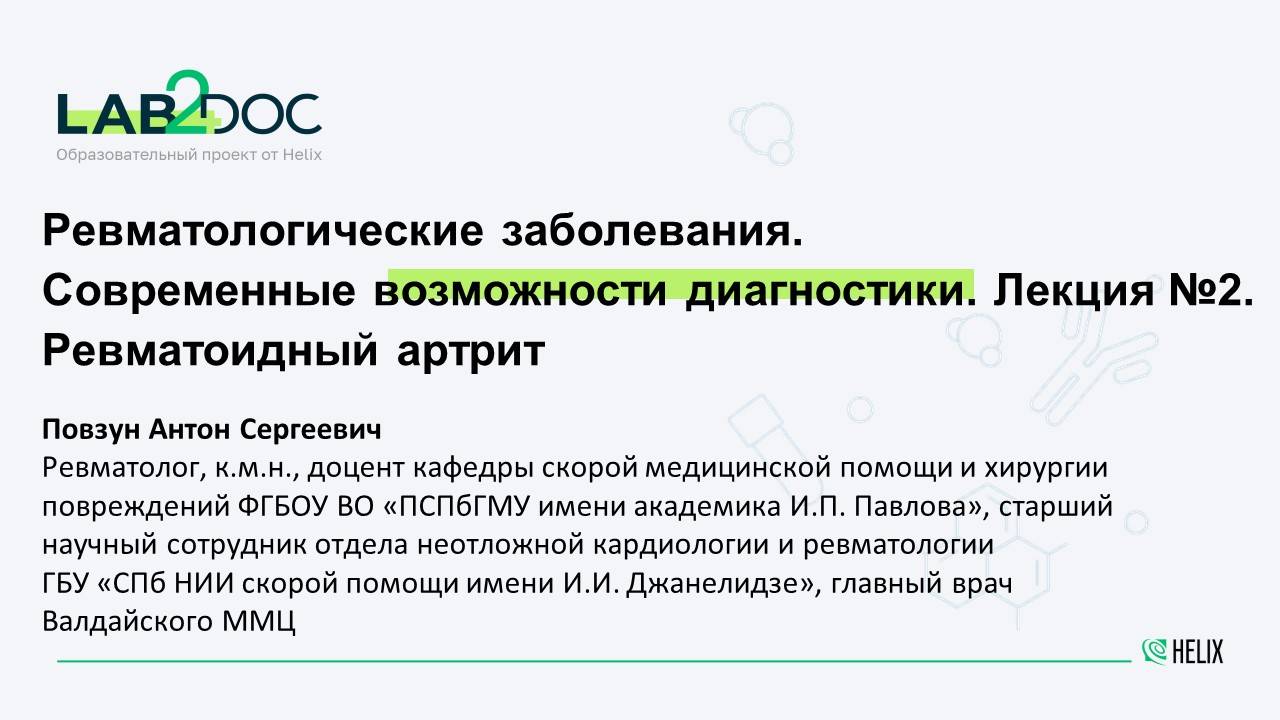 LAB2DOC
Образовательный проект от Helix

Ревматологические заболевания.
Современные возможности диагностики. Лекция №2.
Ревматоидный артрит

Повзун Антон Сергеевич
Ревматолог, к.м.н., доцент кафедры скорой медицинской помощи и хирургии повреждений ФГБОУ ВО «ПСПбГМУ имени академика И.П. Павлова», старший научный сотрудник отдела неотложной кардиологии и ревматологии ГБУ «СПб НИИ скорой помощи имени И.И. Джанелидзе», главный врач Валдайского ММЦ

HELIX